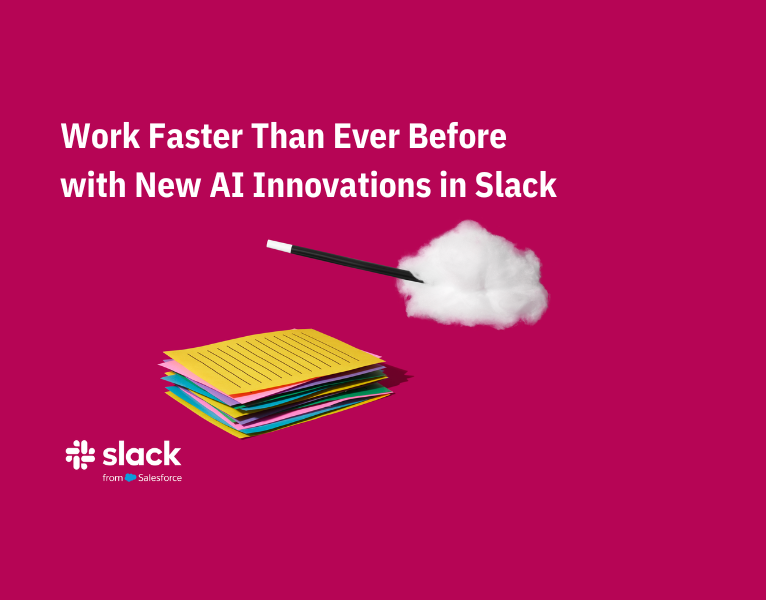 Work Faster Than Ever Before with New AI Innovations in Slack

slack
from Salesforce